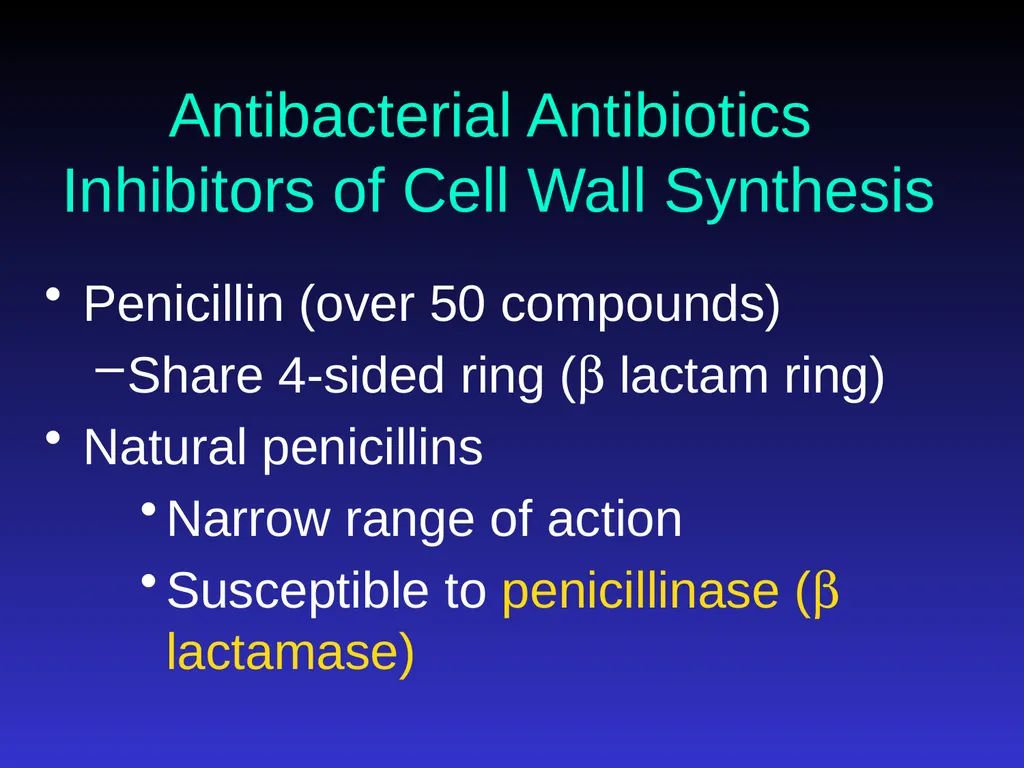 Antibacterial Antibiotics
Inhibitors of Cell Wall Synthesis

• Penicillin (over 50 compounds)
  – Share 4-sided ring (β lactam ring)
• Natural penicillins
  • Narrow range of action
  • Susceptible to penicillinase (β lactamase)